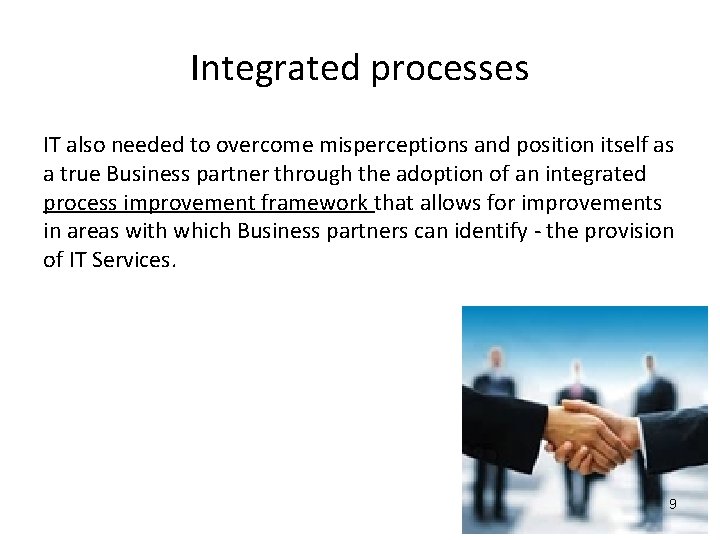 Integrated processes

IT also needed to overcome misperceptions and position itself as a true Business partner through the adoption of an integrated process improvement framework that allows for improvements in areas with which Business partners can identify - the provision of IT Services.

9